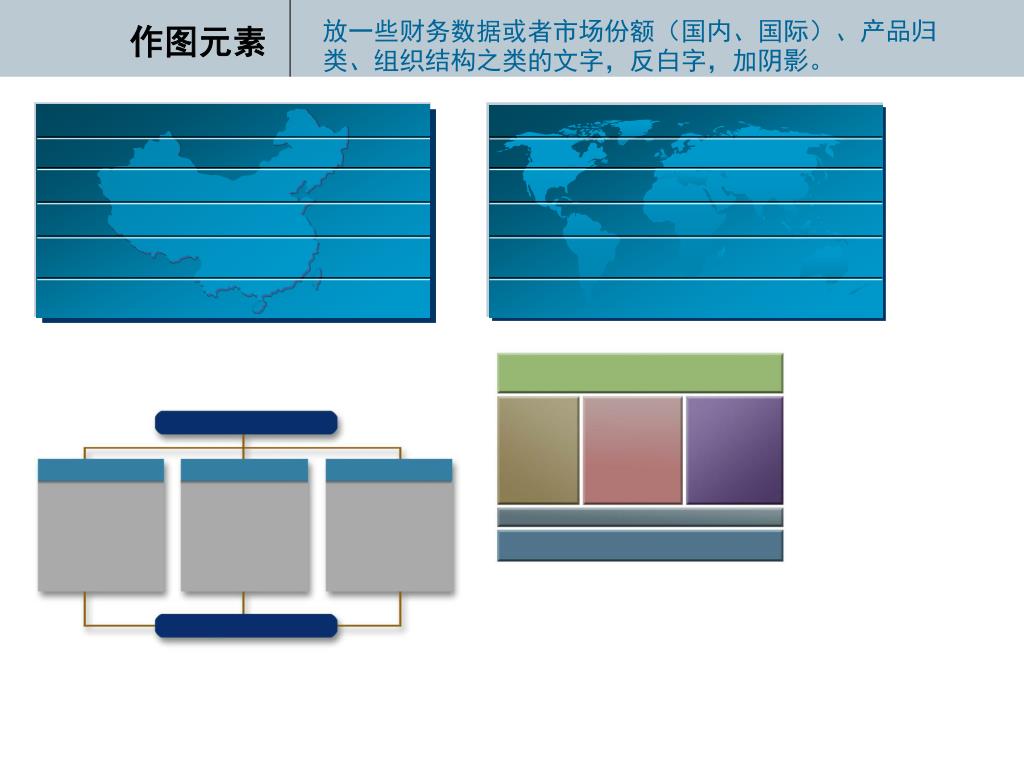 作图元素

放一些财务数据或者市场份额（国内、国际）、产品归类、组织结构之类的文字，反白字，加阴影。